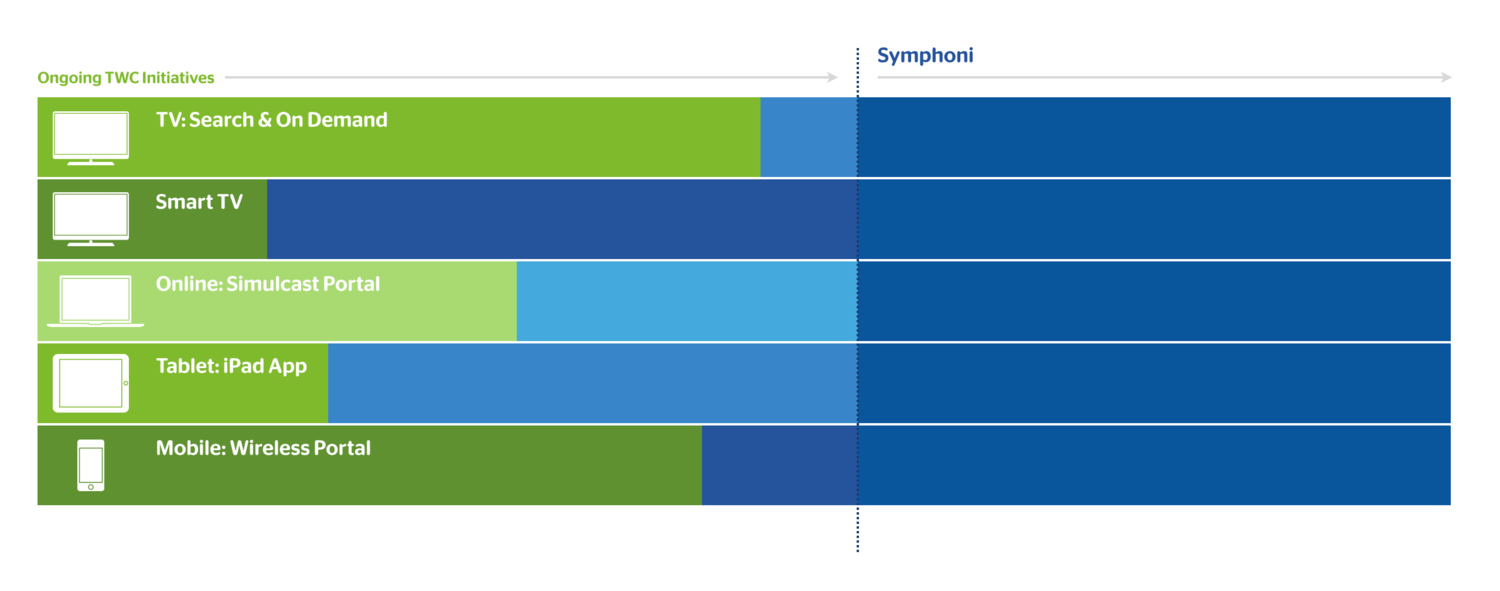 Ongoing TWC Initiatives

Symphoni

TV: Search & On Demand

Smart TV

Online: Simulcast Portal

Tablet: iPad App

Mobile: Wireless Portal